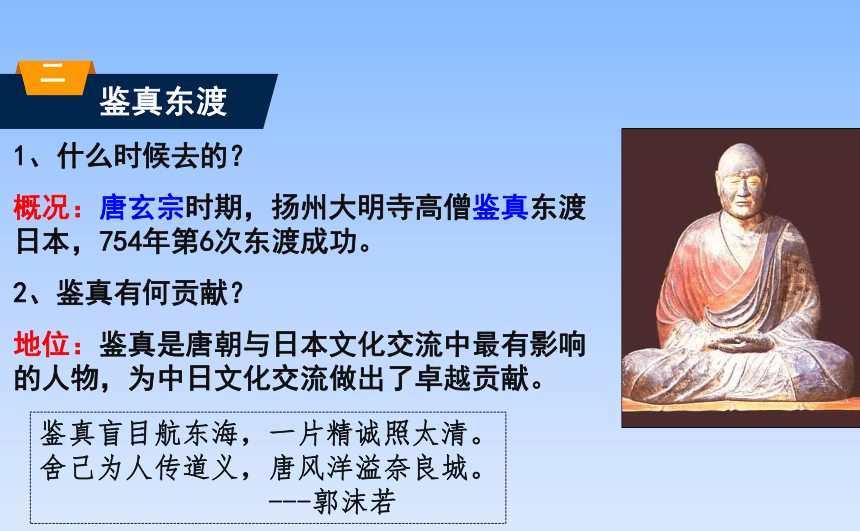 二

鉴真东渡

1、什么时候去的？

概况：唐玄宗时期，扬州大明寺高僧鉴真东渡日本，754年第6次东渡成功。

2、鉴真有何贡献？

地位：鉴真是唐朝与日本文化交流中最有影响的人物，为中日文化交流做出了卓越贡献。

鉴真盲目航东海，一片精诚照太清。
舍己为人传道义，唐风洋溢奈良城。
---郭沫若